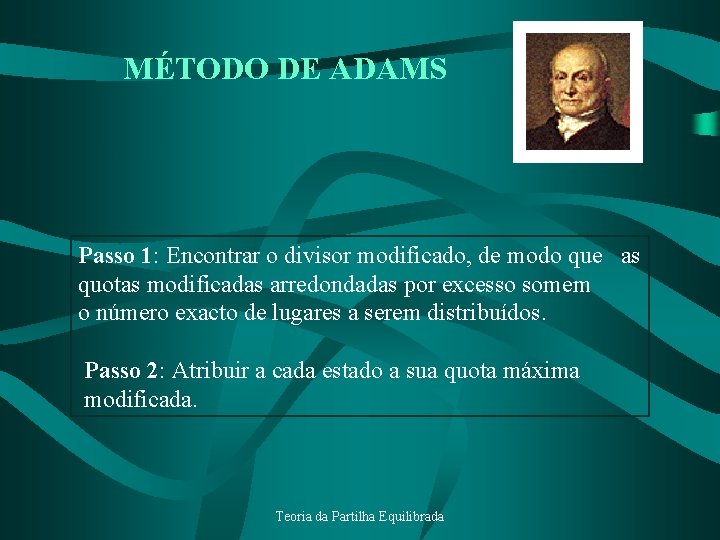 MÉTODO DE ADAMS

Passo 1: Encontrar o divisor modificado, de modo que as quotas modificadas arredondadas por excesso somem o número exacto de lugares a serem distribuídos.

Passo 2: Atribuir a cada estado a sua quota máxima modificada.

Teoria da Partilha Equilibrada